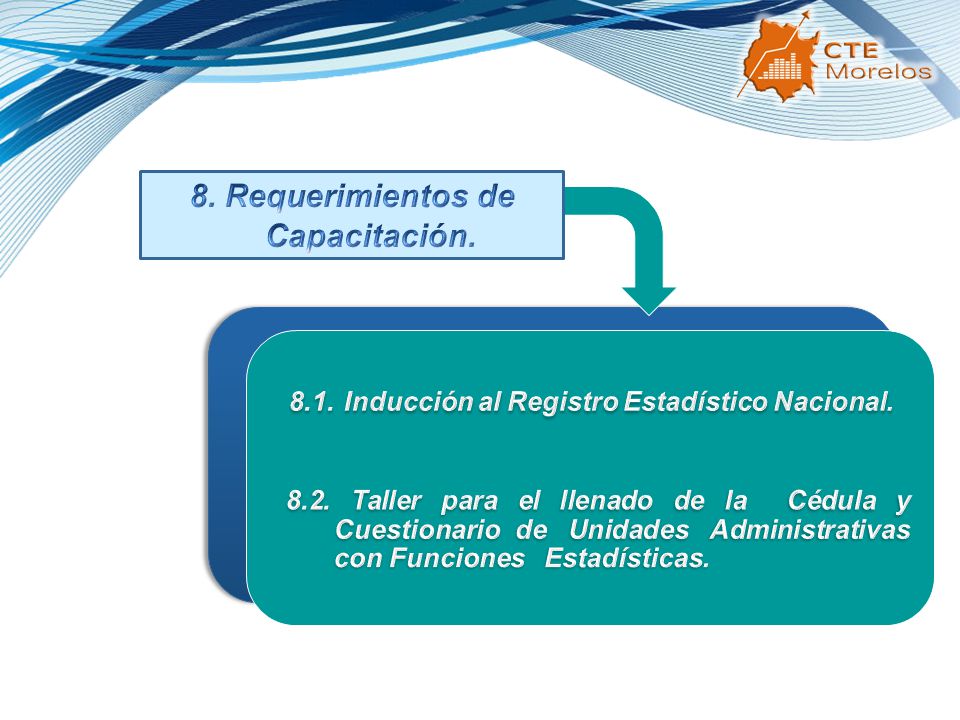 CTE Morelos

8. Requerimientos de Capacitación.

8.1. Inducción al Registro Estadístico Nacional.

8.2. Taller para el llenado de la Cédula y Cuestionario de Unidades Administrativas con Funciones Estadísticas.